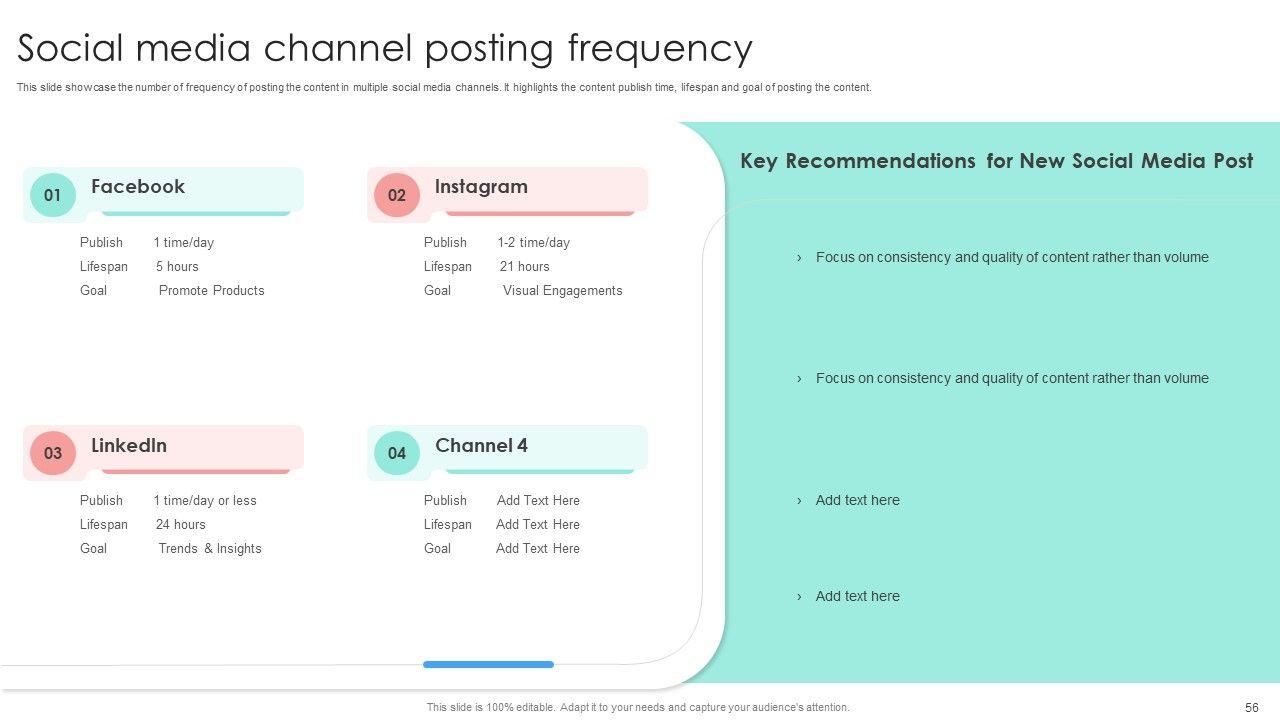 Social media channel posting frequency

This slide showcase the number of frequency of posting the content in multiple social media channels. It highlights the content publish time, lifespan and goal of posting the content.

01 Facebook

Publish 1 time/day
Lifespan 5 hours
Goal Promote Products

02 Instagram

Publish 1-2 time/day
Lifespan 21 hours
Goal Visual Engagements

03 LinkedIn

Publish 1 time/day or less
Lifespan 24 hours
Goal Trends & Insights

04 Channel 4

Publish Add Text Here
Lifespan Add Text Here
Goal Add Text Here

Key Recommendations for New Social Media Post

› Focus on consistency and quality of content rather than volume

› Focus on consistency and quality of content rather than volume

› Add text here

› Add text here

This slide is 100% editable. Adapt it to your needs and capture your audience's attention.

56